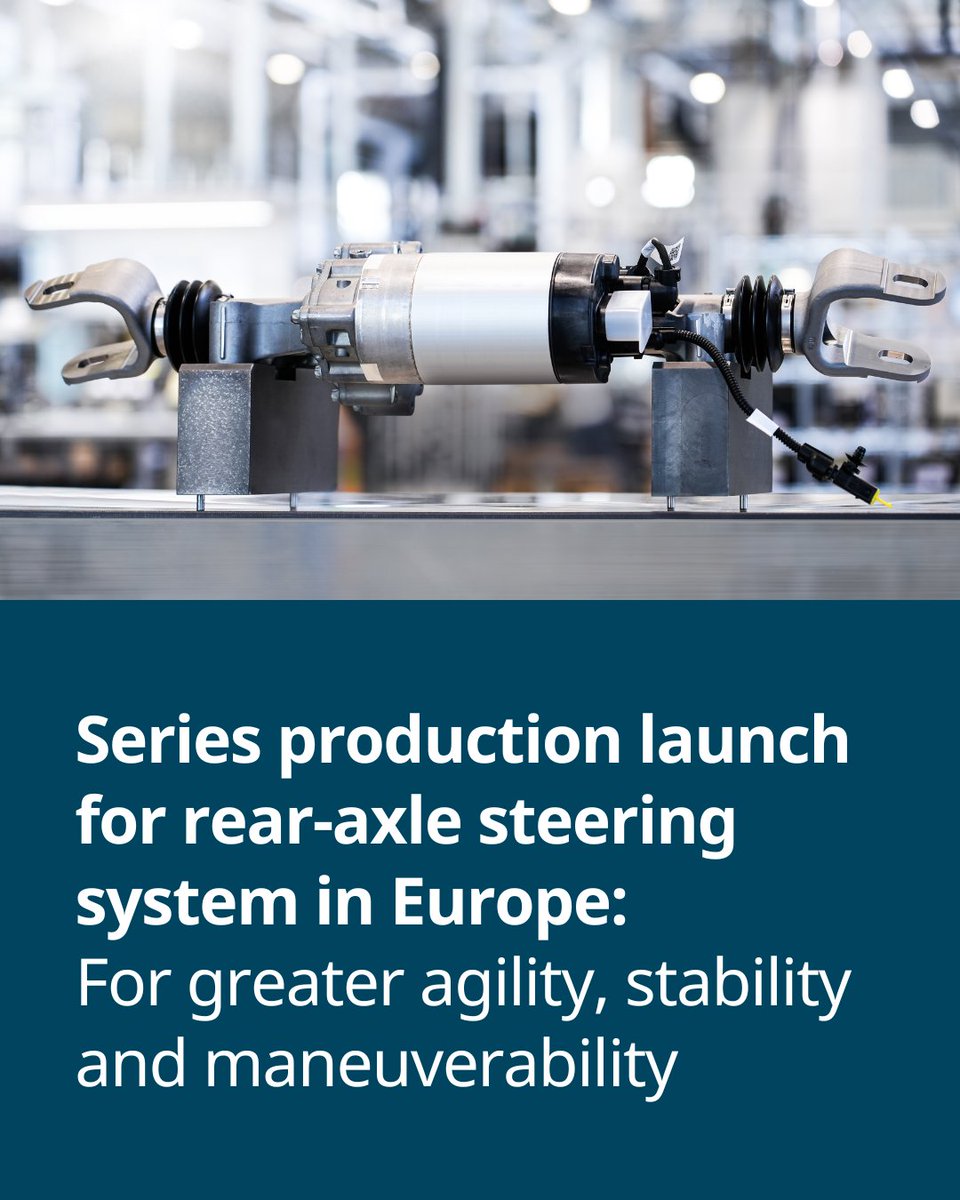 Series production launch for rear-axle steering system in Europe:
For greater agility, stability and maneuverability